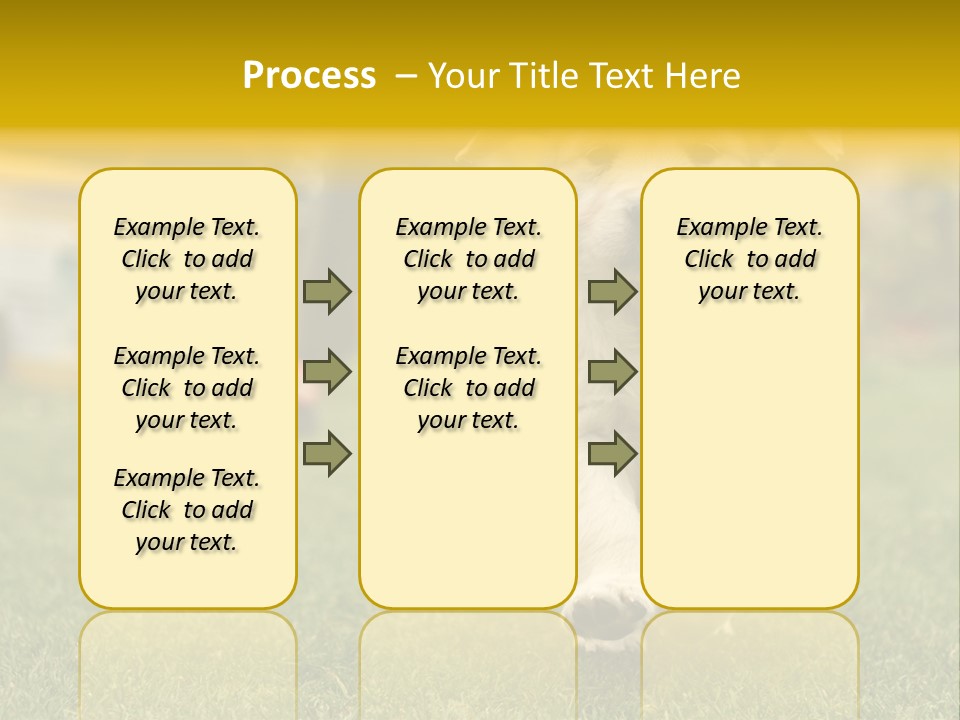 Process – Your Title Text Here

Example Text. Click to add your text.

Example Text. Click to add your text.

Example Text. Click to add your text.

Example Text. Click to add your text.

Example Text. Click to add your text.

Example Text. Click to add your text.